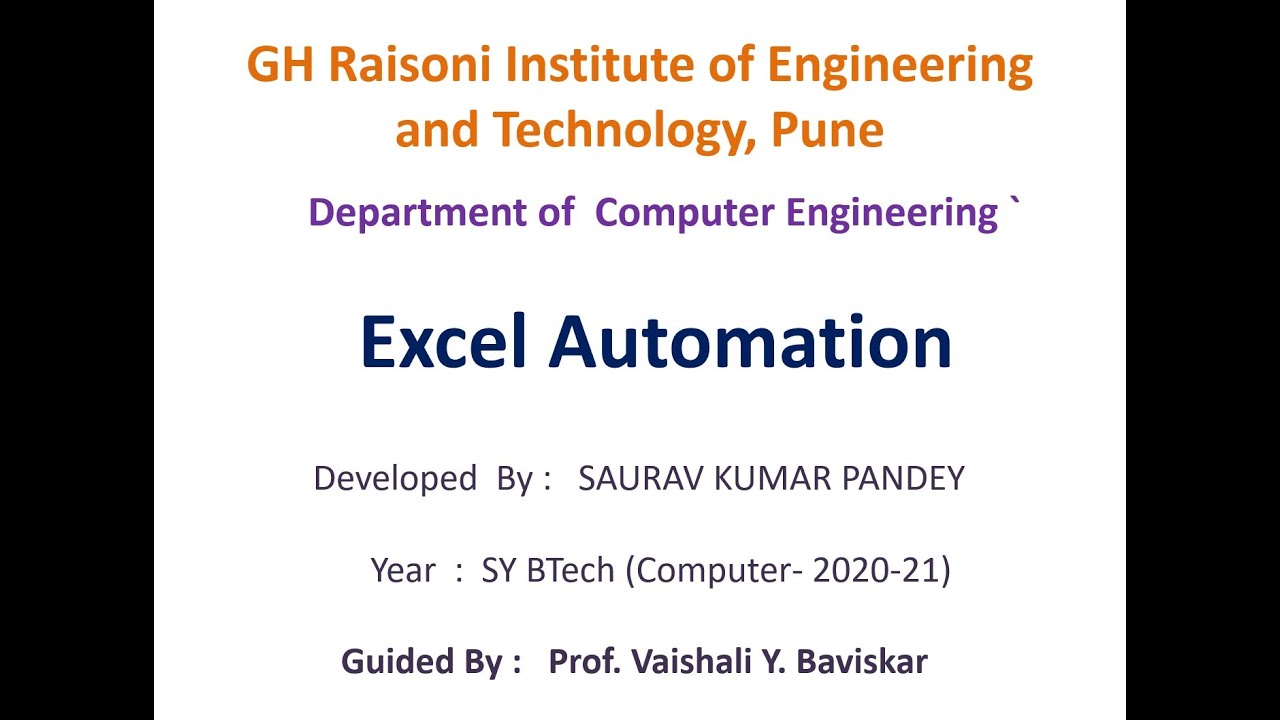 GH Raisoni Institute of Engineering and Technology, Pune

Department of Computer Engineering `

Excel Automation

Developed By : SAURAV KUMAR PANDEY

Year : SY BTech (Computer- 2020-21)

Guided By : Prof. Vaishali Y. Baviskar